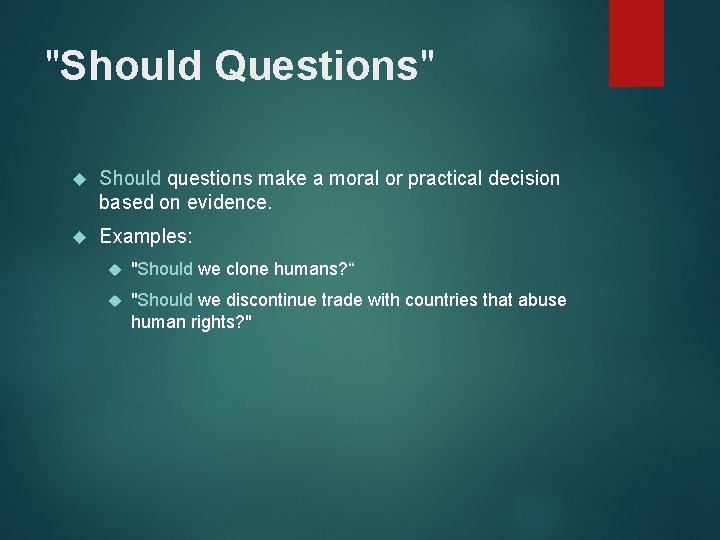 "Should Questions"

Should questions make a moral or practical decision based on evidence.

Examples:

"Should we clone humans?“

"Should we discontinue trade with countries that abuse human rights?"